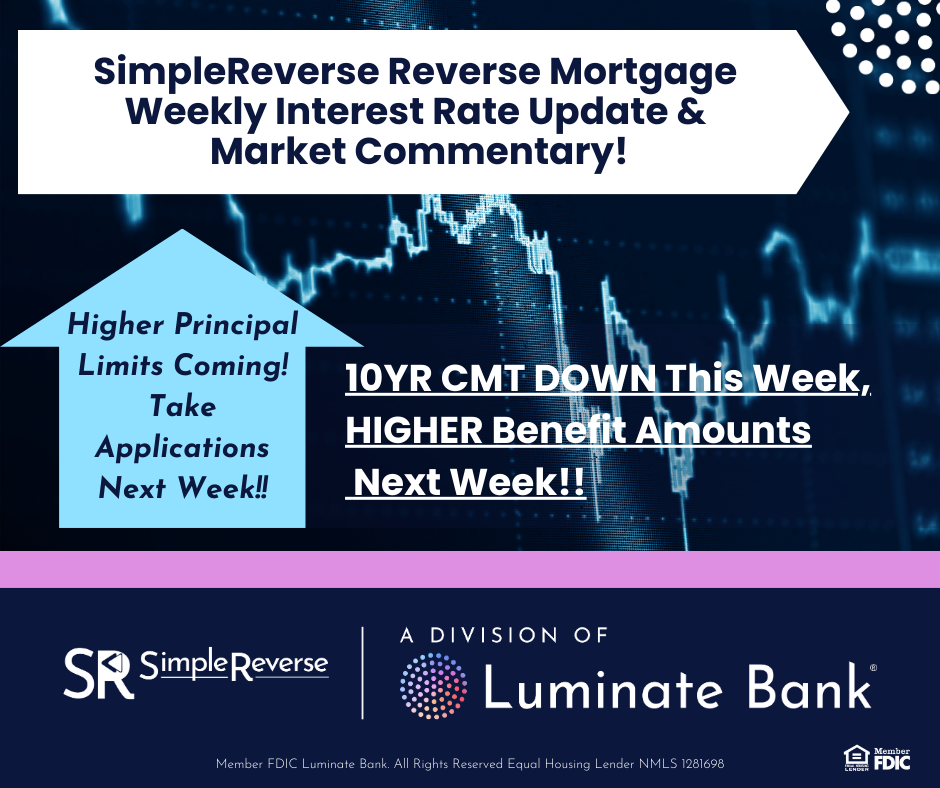 SimpleReverse Reverse Mortgage Weekly Interest Rate Update & Market Commentary!

Higher Principal Limits Coming! Take Applications Next Week!!

10YR CMT DOWN This Week, HIGHER Benefit Amounts Next Week!!

SR SimpleReverse

A DIVISION OF

Luminate Bank®

Member FDIC Luminate Bank. All Rights Reserved Equal Housing Lender NMLS 1281698

EQUAL HOUSING LENDER

Member FDIC